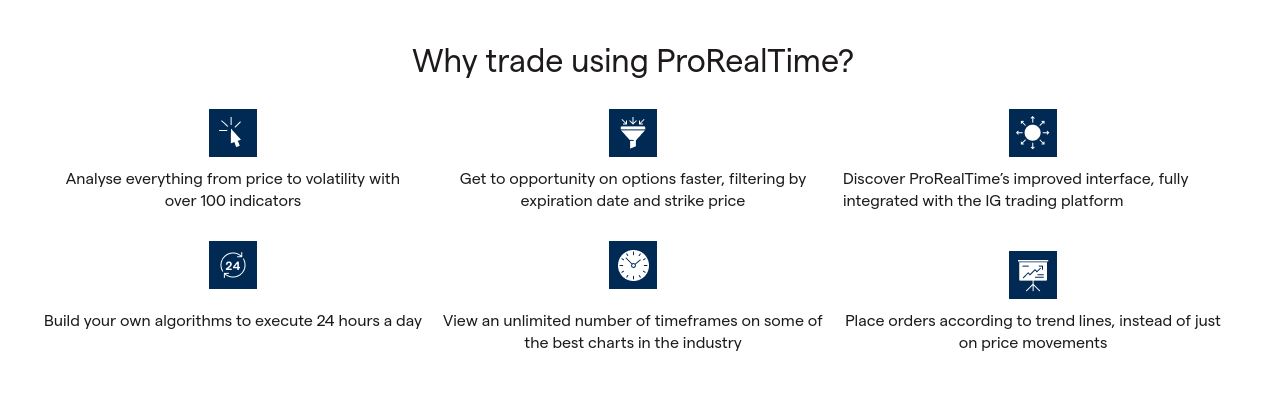 Why trade using ProRealTime?

Analyse everything from price to volatility with over 100 indicators

Get to opportunity on options faster, filtering by expiration date and strike price

Discover ProRealTime's improved interface, fully integrated with the IG trading platform

24

Build your own algorithms to execute 24 hours a day

View an unlimited number of timeframes on some of the best charts in the industry

Place orders according to trend lines, instead of just on price movements